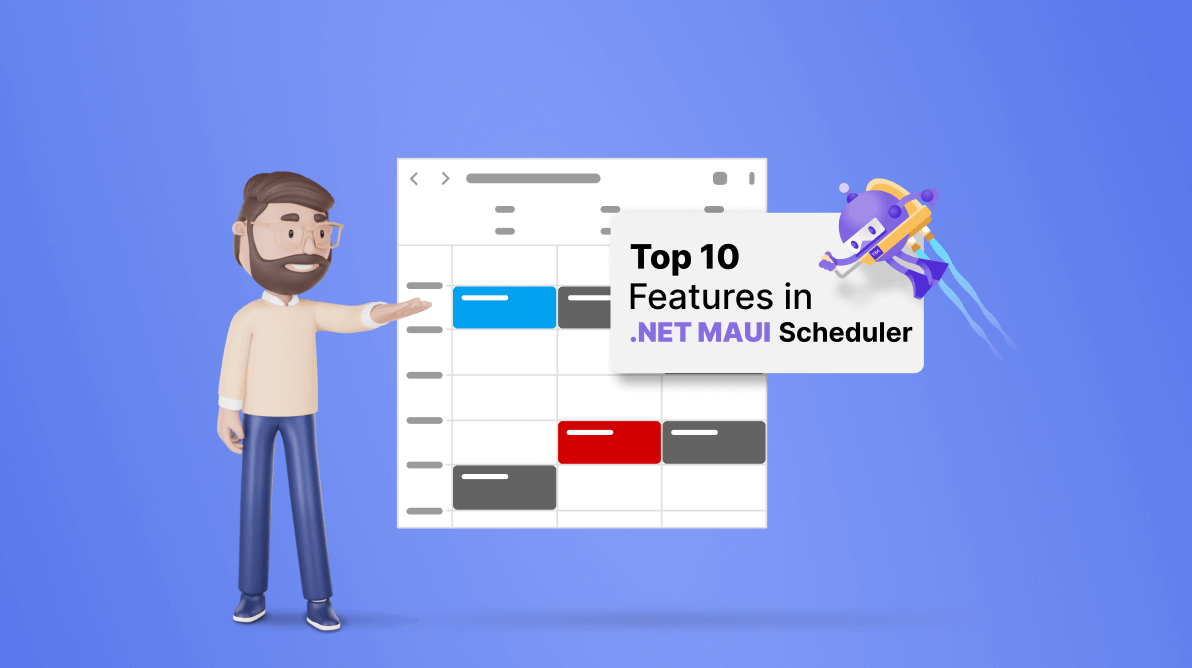 Top 10
Features in
.NET MAUI Scheduler